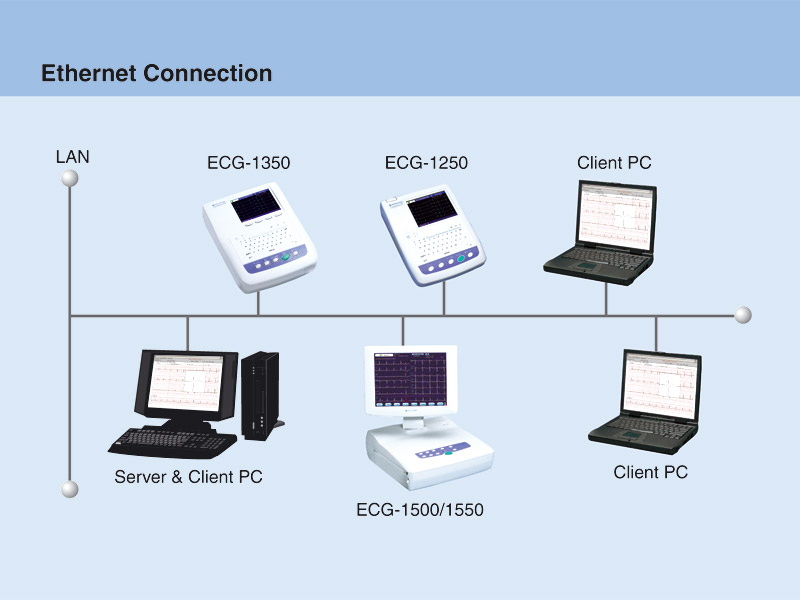 Ethernet Connection

LAN

ECG-1350

ECG-1250

Client PC

Server & Client PC

ECG-1500/1550

Client PC